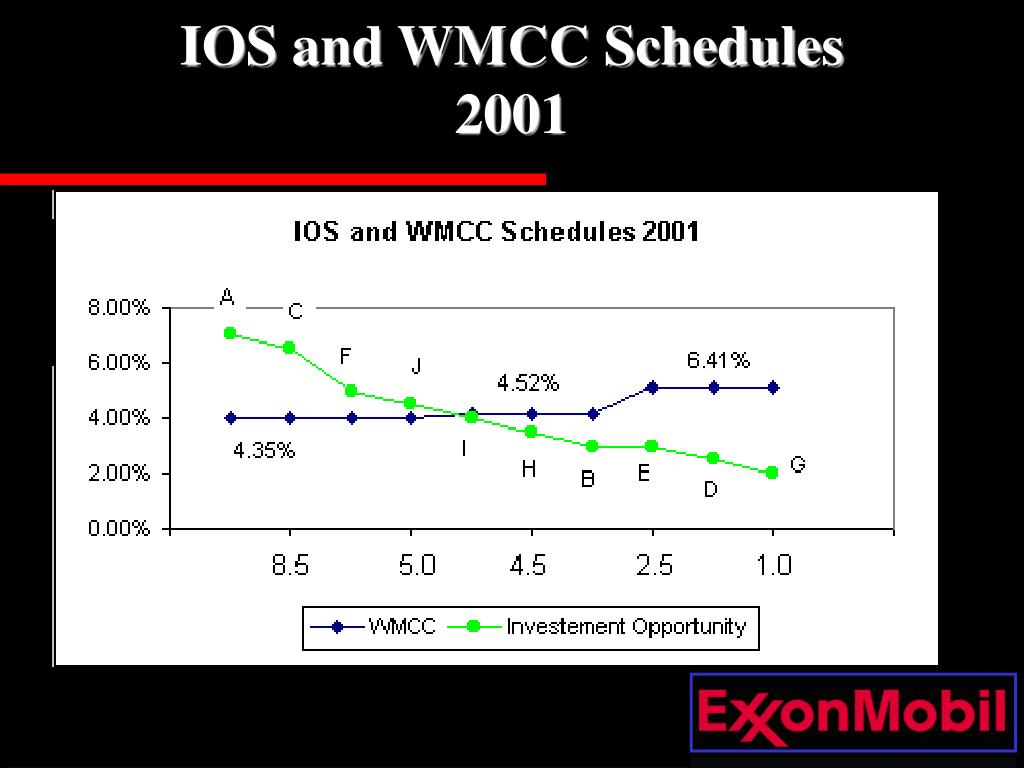 IOS and WMCC Schedules 2001

IOS and WMCC Schedules 2001

8.00%
6.00%
4.00%
2.00%
0.00%

A
C
F
J
4.52%
6.41%
4.35%
I
H
B
E
D
G

8.5
5.0
4.5
2.5
1.0

WMCC
Investement Opportunity

ExxonMobil